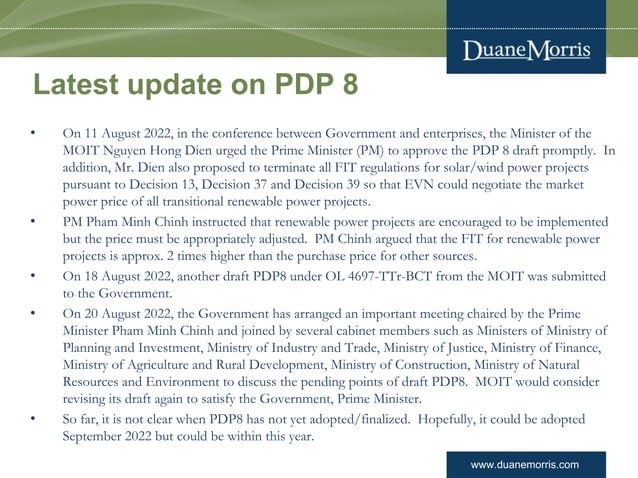 DuaneMorris

Latest update on PDP 8

• On 11 August 2022, in the conference between Government and enterprises, the Minister of the MOIT Nguyen Hong Dien urged the Prime Minister (PM) to approve the PDP 8 draft promptly. In addition, Mr. Dien also proposed to terminate all FIT regulations for solar/wind power projects pursuant to Decision 13, Decision 37 and Decision 39 so that EVN could negotiate the market power price of all transitional renewable power projects.

• PM Pham Minh Chinh instructed that renewable power projects are encouraged to be implemented but the price must be appropriately adjusted. PM Chinh argued that the FIT for renewable power projects is approx. 2 times higher than the purchase price for other sources.

• On 18 August 2022, another draft PDP8 under OL 4697-TTr-BCT from the MOIT was submitted to the Government.

• On 20 August 2022, the Government has arranged an important meeting chaired by the Prime Minister Pham Minh Chinh and joined by several cabinet members such as Ministers of Ministry of Planning and Investment, Ministry of Industry and Trade, Ministry of Justice, Ministry of Finance, Ministry of Agriculture and Rural Development, Ministry of Construction, Ministry of Natural Resources and Environment to discuss the pending points of draft PDP8. MOIT would consider revising its draft again to satisfy the Government, Prime Minister.

• So far, it is not clear when PDP8 has not yet adopted/finalized. Hopefully, it could be adopted September 2022 but could be within this year.

www.duanemorris.com